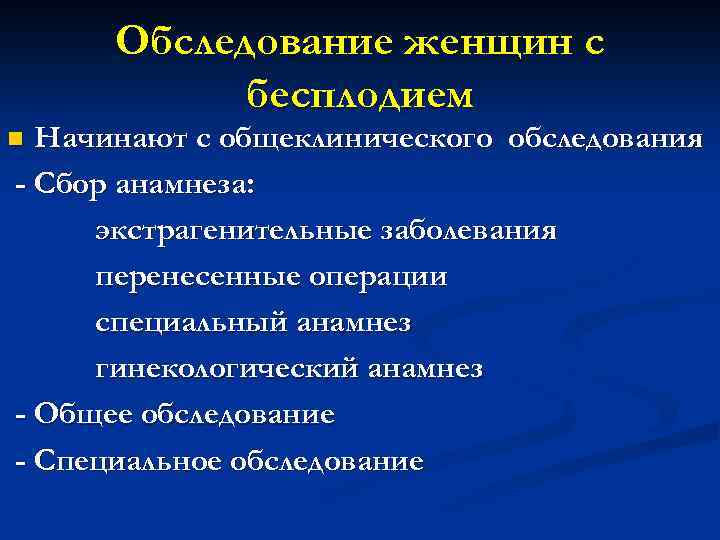 Обследование женщин с бесплодием

Начинают с общеклинического обследования

- Сбор анамнеза:

экстрагенительные заболевания

перенесенные операции

специальный анамнез

гинекологический анамнез

- Общее обследование

- Специальное обследование